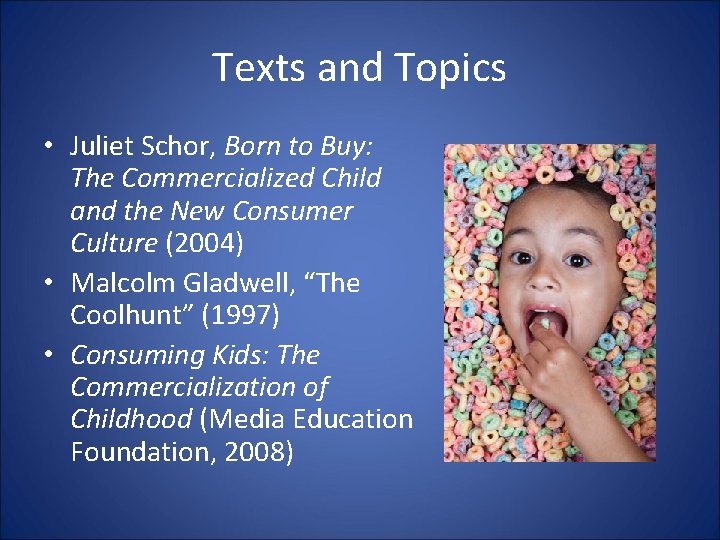 Texts and Topics

• Juliet Schor, Born to Buy: The Commercialized Child and the New Consumer Culture (2004)
• Malcolm Gladwell, "The Coolhunt" (1997)
• Consuming Kids: The Commercialization of Childhood (Media Education Foundation, 2008)